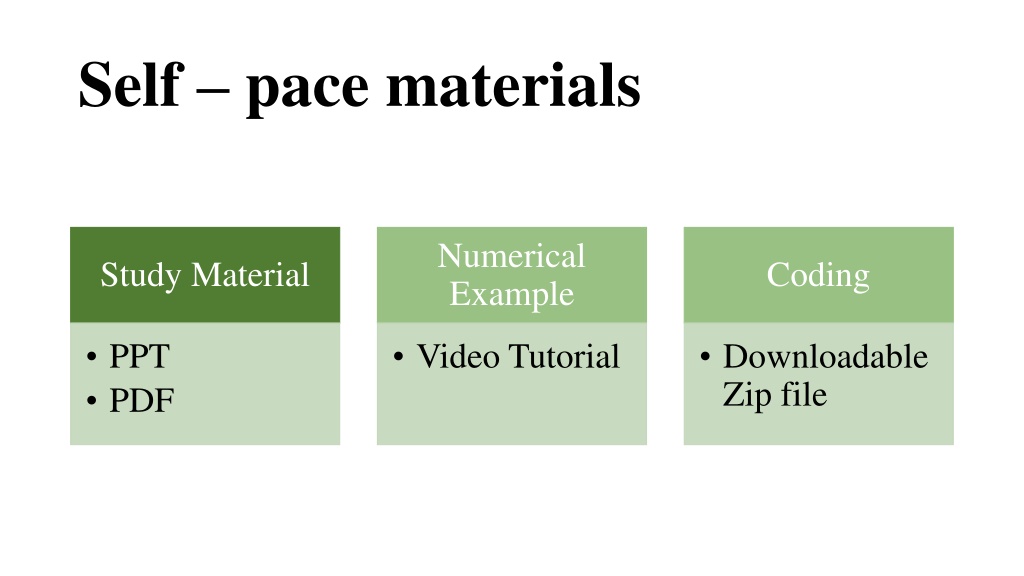 Self – pace materials

Study Material

• PPT
• PDF

Numerical Example

• Video Tutorial

Coding

• Downloadable Zip file